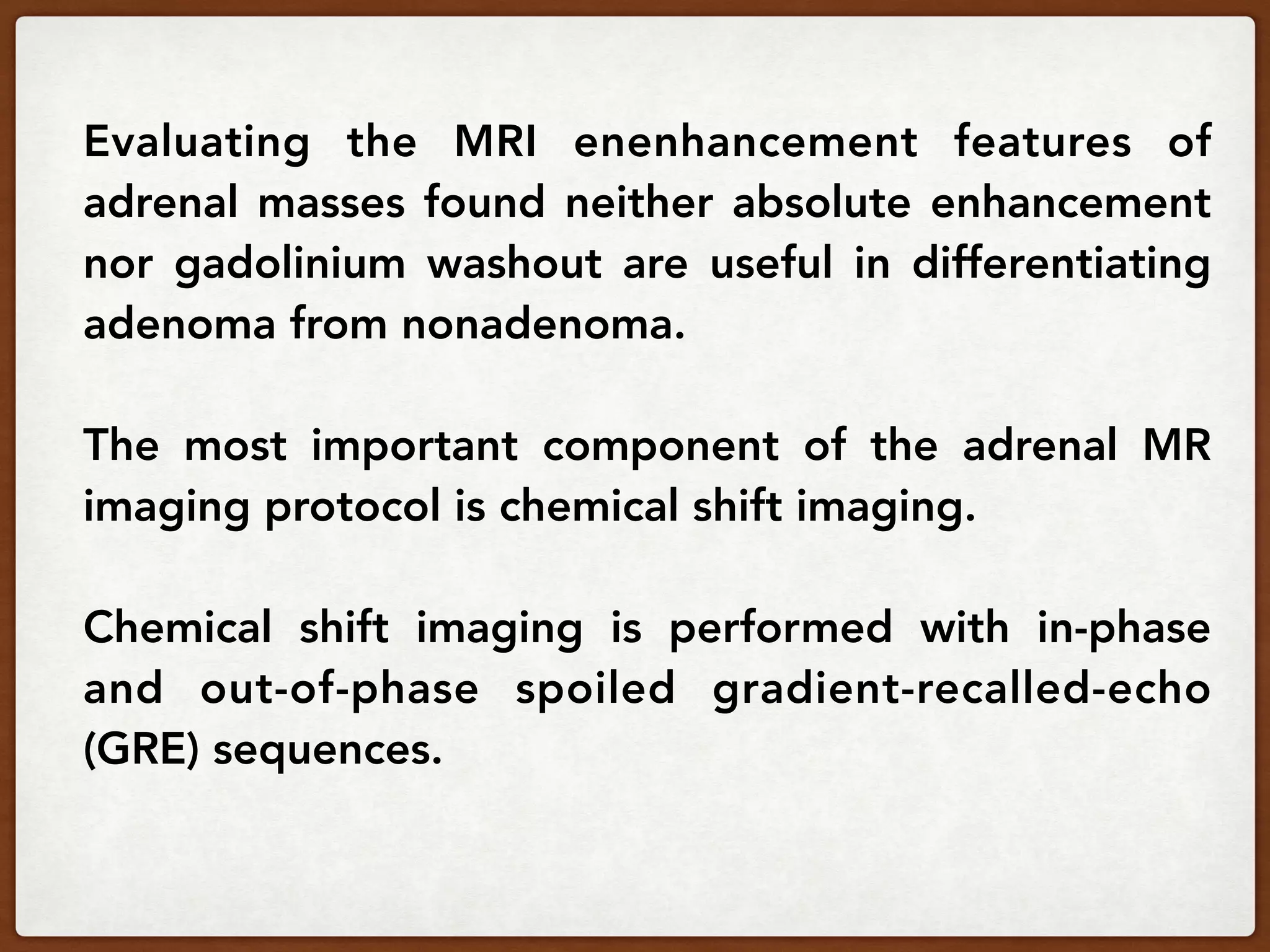 Evaluating the MRI enenhancement features of adrenal masses found neither absolute enhancement nor gadolinium washout are useful in differentiating adenoma from nonadenoma.

The most important component of the adrenal MR imaging protocol is chemical shift imaging.

Chemical shift imaging is performed with in-phase and out-of-phase spoiled gradient-recalled-echo (GRE) sequences.